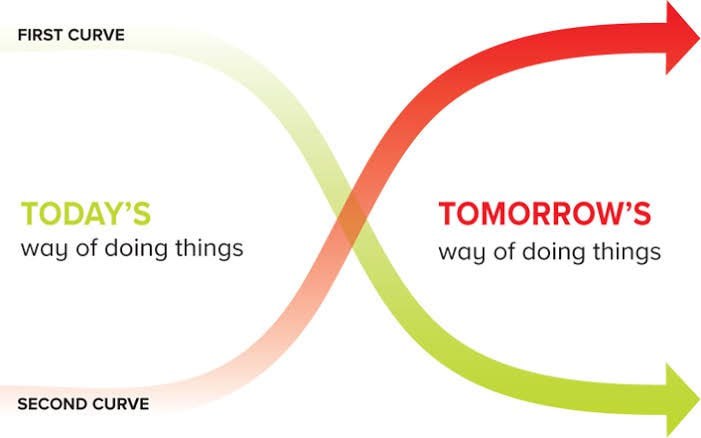 FIRST CURVE

TODAY'S
way of doing things

TOMORROW'S
way of doing things

SECOND CURVE